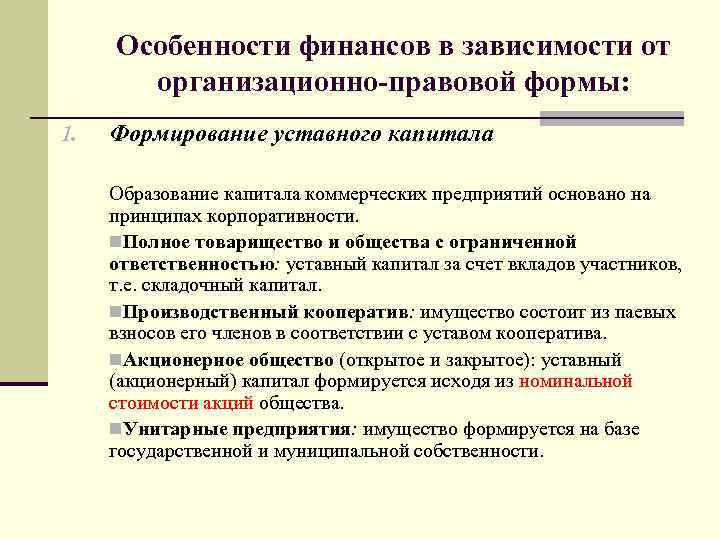 Особенности финансов в зависимости от организационно-правовой формы:

1. Формирование уставного капитала

Образование капитала коммерческих предприятий основано на принципах корпоративности.

Полное товарищество и общества с ограниченной ответственностью: уставный капитал за счет вкладов участников, т.е. складочный капитал.

Производственный кооператив: имущество состоит из паевых взносов его членов в соответствии с уставом кооператива.

Акционерное общество (открытое и закрытое): уставный (акционерный) капитал формируется исходя из номинальной стоимости акций общества.

Унитарные предприятия: имущество формируется на базе государственной и муниципальной собственности.